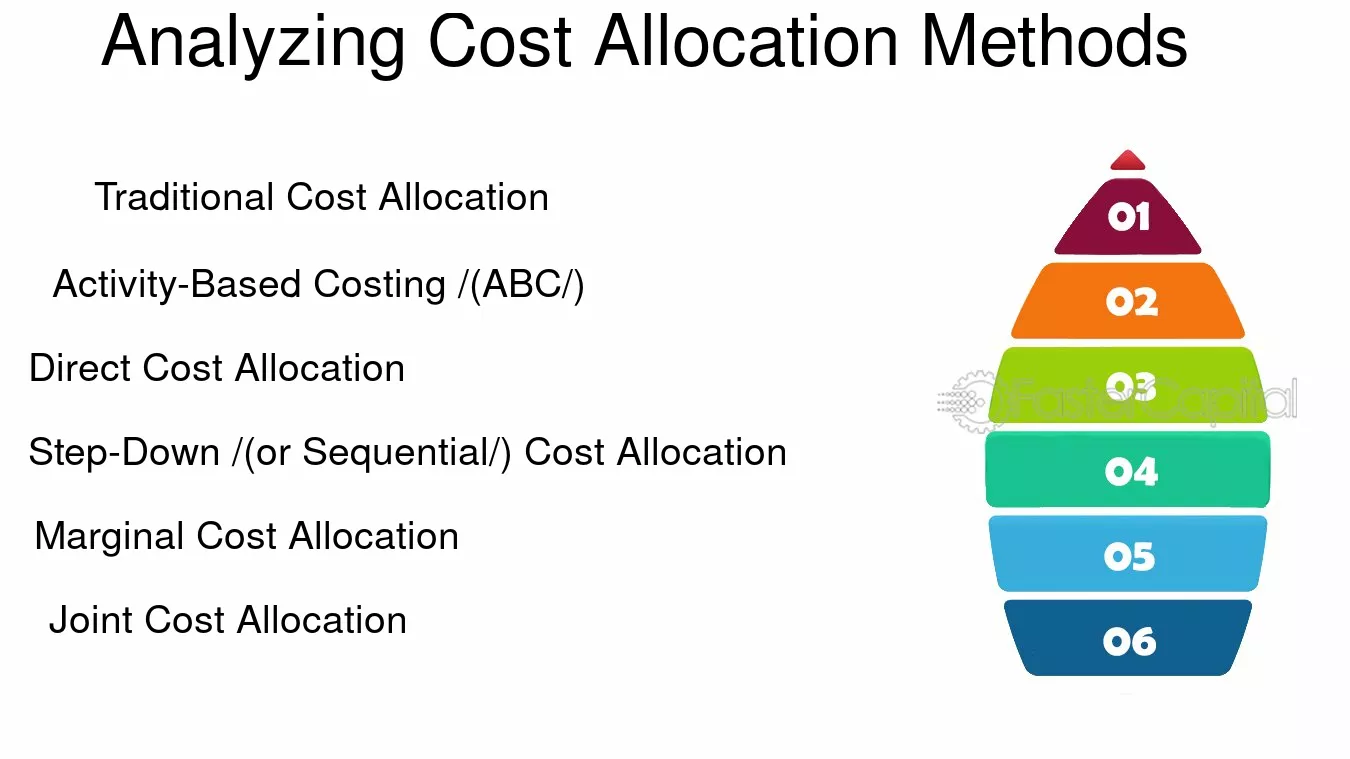 Analyzing Cost Allocation Methods

Traditional Cost Allocation

Activity-Based Costing /(ABC/)

Direct Cost Allocation

Step-Down /(or Sequential/) Cost Allocation

Marginal Cost Allocation

Joint Cost Allocation

01

02

03

FasterCapital

04

05

06